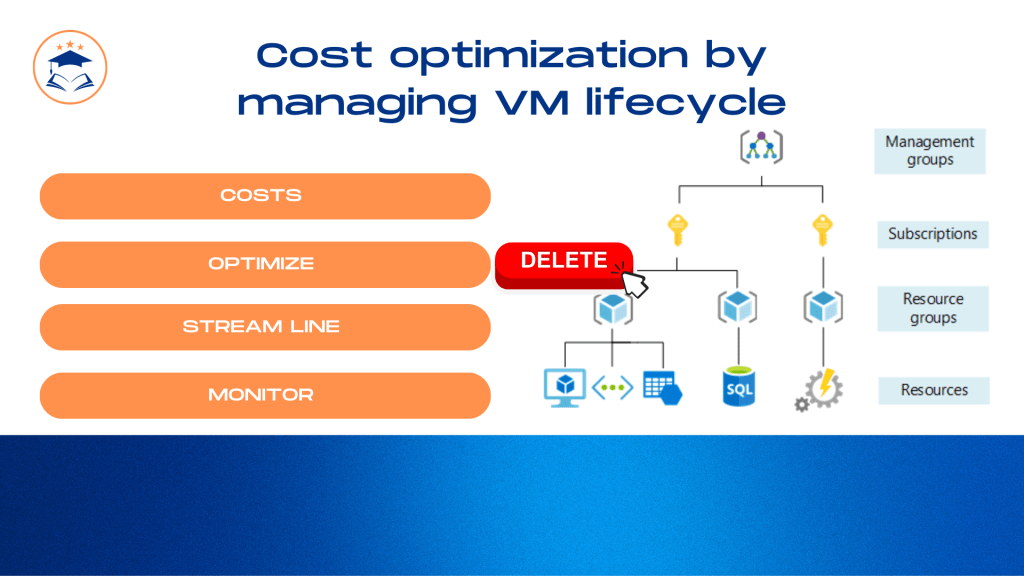 Cost optimization by managing VM lifecycle

COSTS

OPTIMIZE

STREAM LINE

MONITOR

DELETE

Management groups

Subscriptions

Resource groups

Resources

SQL